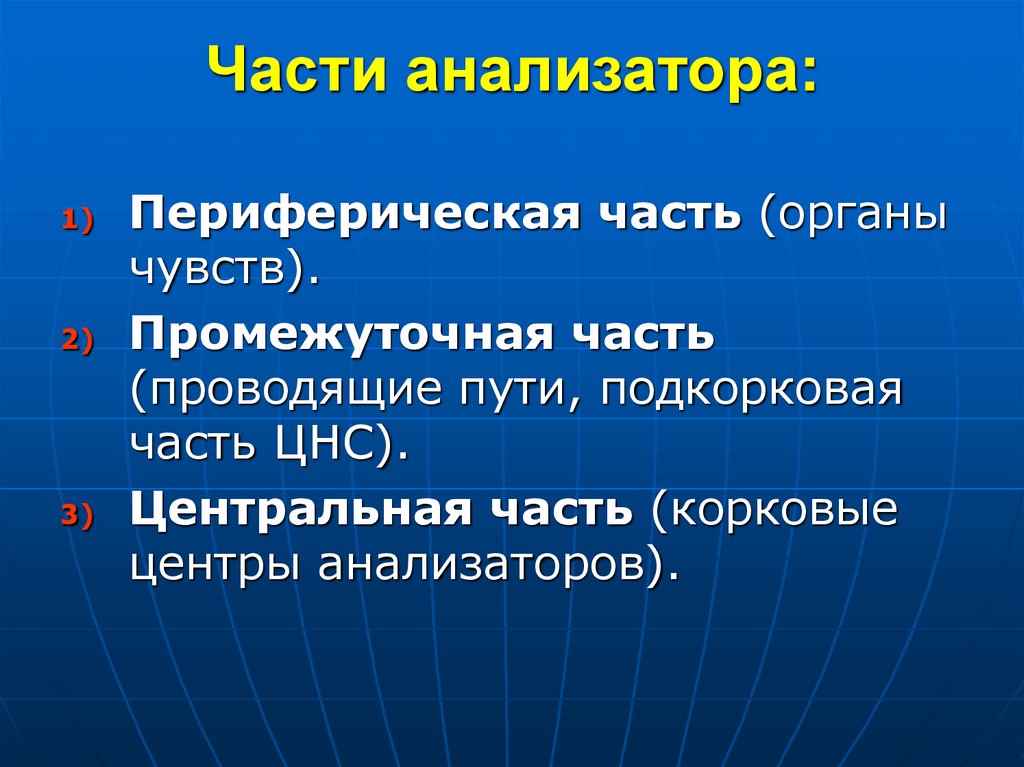 Части анализатора:

1) Периферическая часть (органы чувств).

2) Промежуточная часть (проводящие пути, подкорковая часть ЦНС).

3) Центральная часть (корковые центры анализаторов).